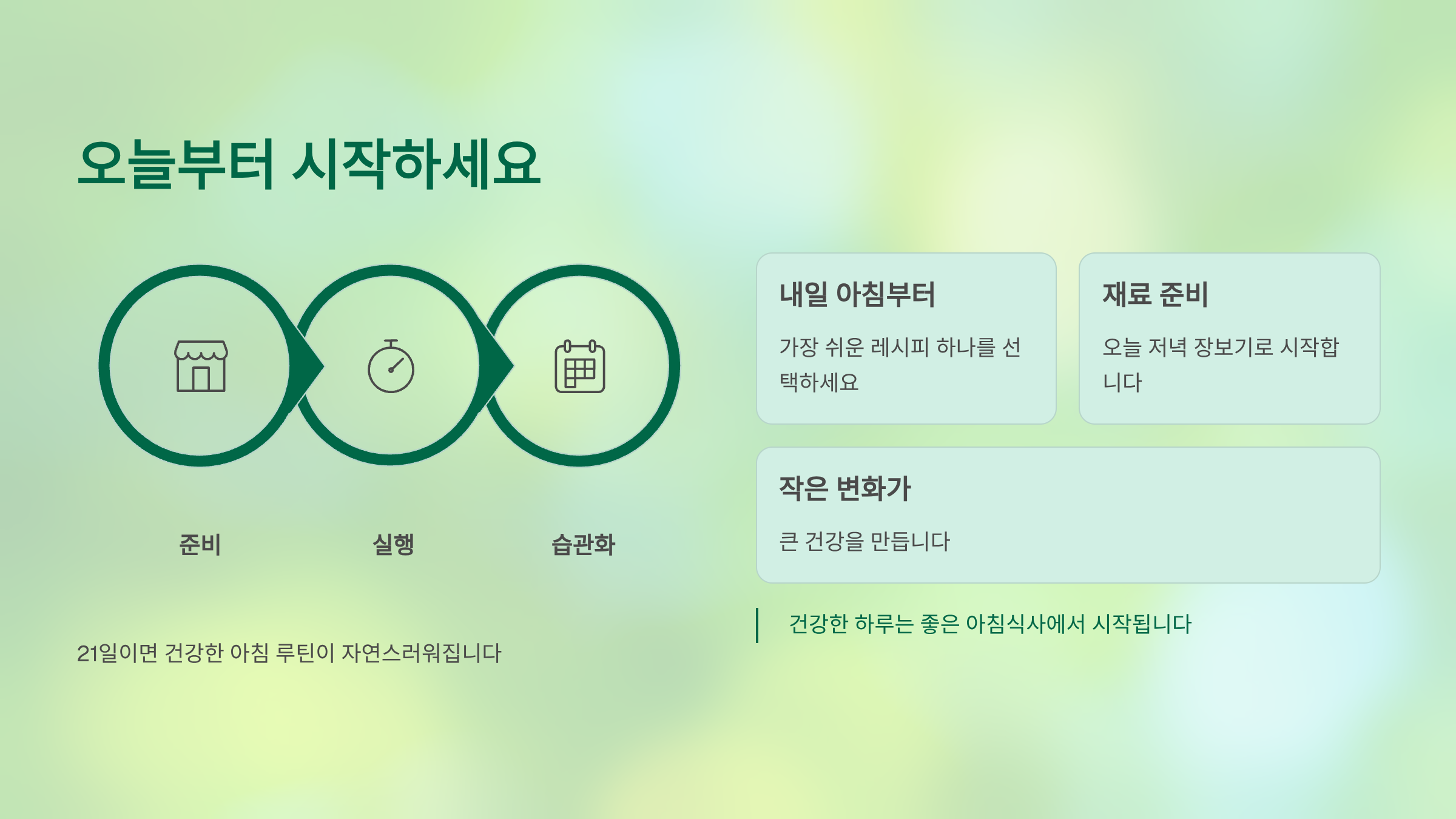 오늘부터 시작하세요

준비

실행

습관화

21일이면 건강한 아침 루틴이 자연스러워집니다

내일 아침부터

가장 쉬운 레시피 하나를 선택하세요

재료 준비

오늘 저녁 장보기로 시작합니다

작은 변화가

큰 건강을 만듭니다

건강한 하루는 좋은 아침식사에서 시작됩니다